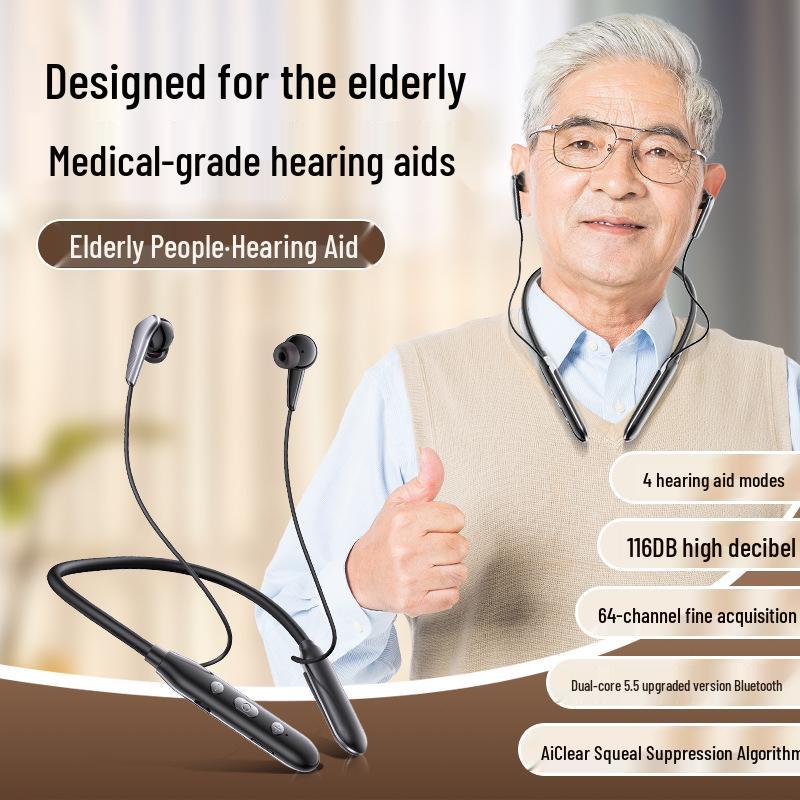 Designed for the elderly

Medical-grade hearing aids

Elderly People·Hearing Aid

4 hearing aid modes

116DB high decibel

64-channel fine acquisition

Dual-core 5.5 upgraded version Bluetooth

AiClear Squeal Suppression Algorithm